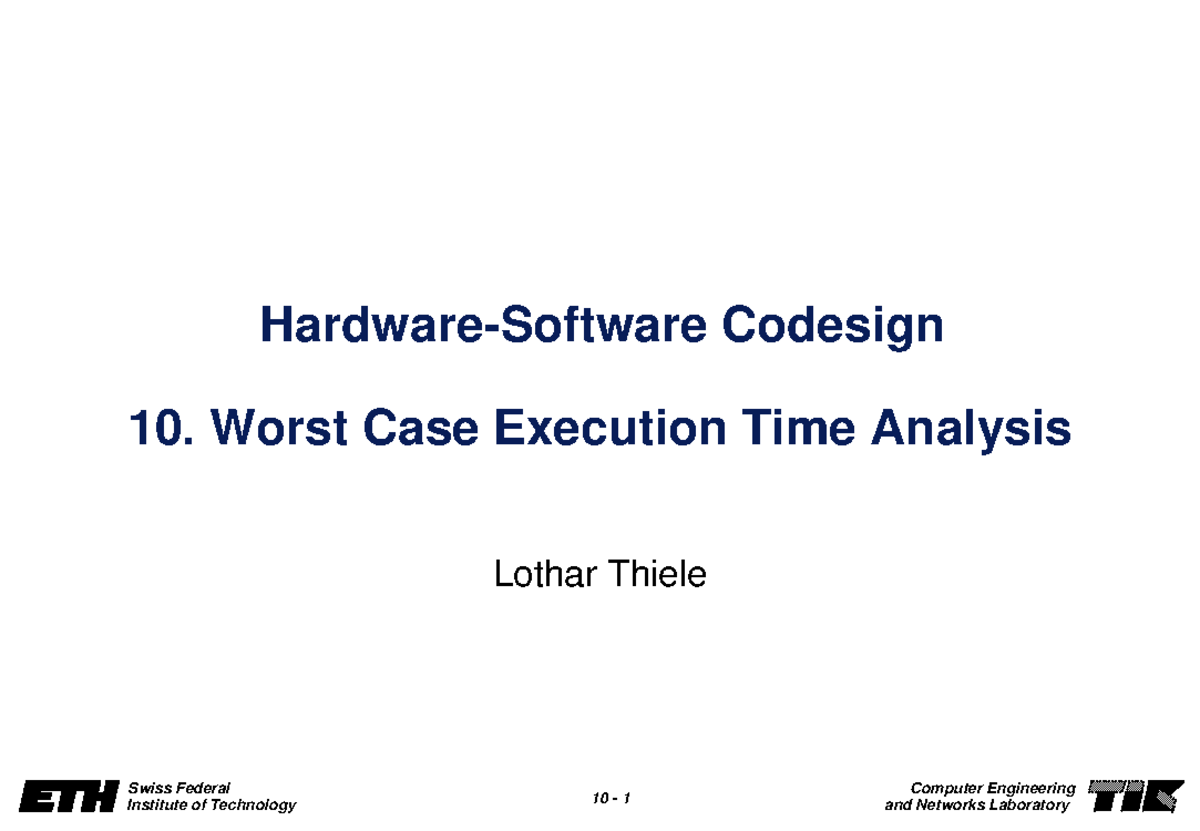 Hardware-Software Codesign

10. Worst Case Execution Time Analysis

Lothar Thiele

ETH Swiss Federal Institute of Technology

10 - 1

Computer Engineering and Networks Laboratory

TIK